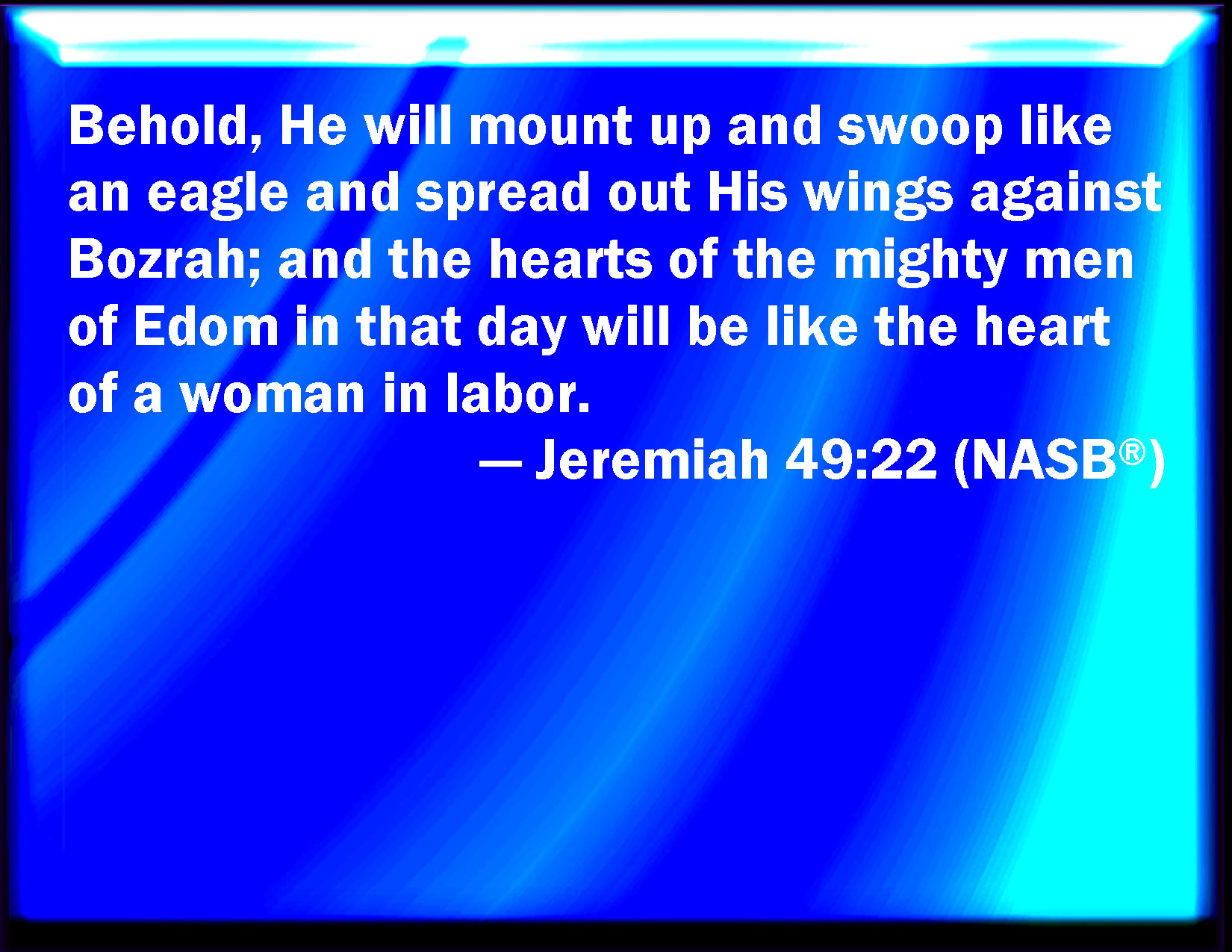 Behold, He will mount up and swoop like an eagle and spread out His wings against Bozrah; and the hearts of the mighty men of Edom in that day will be like the heart of a woman in labor.

— Jeremiah 49:22 (NASB®)